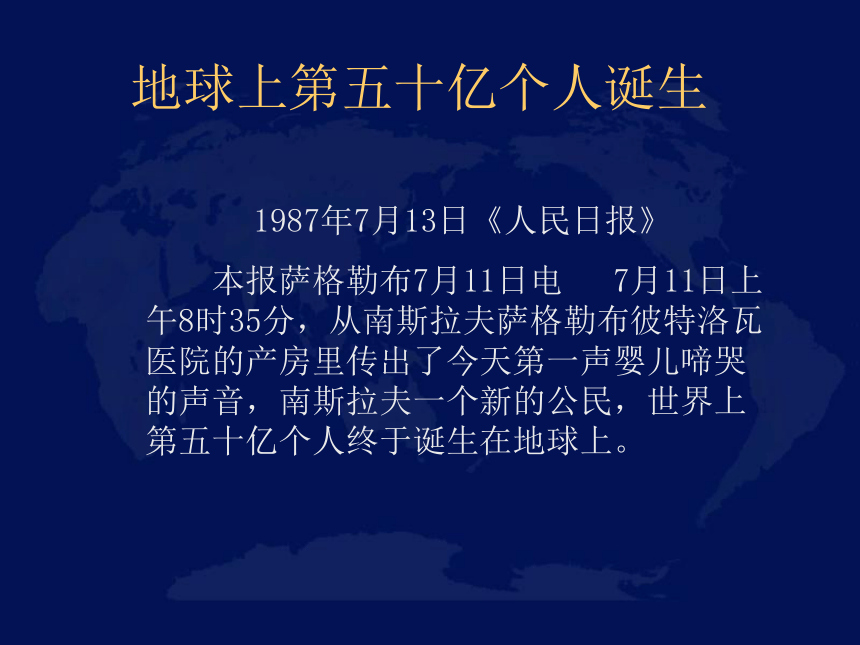 地球上第五十亿个人诞生

1987年7月13日《人民日报》

本报萨格勒布7月11日电　7月11日上午8时35分，从南斯拉夫萨格勒布彼特洛瓦医院的产房里传出了今天第一声婴儿啼哭的声音，南斯拉夫一个新的公民，世界上第五十亿个人终于诞生在地球上。